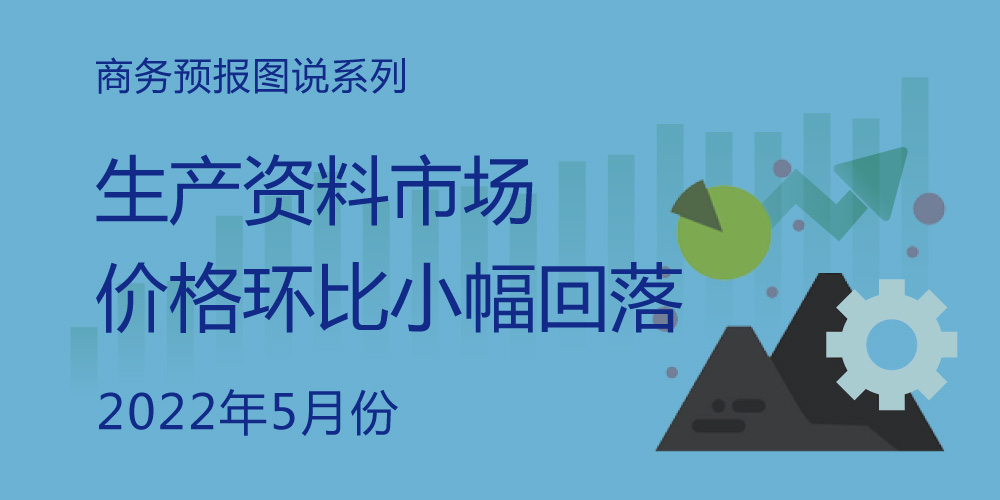 商务预报图说系列

生产资料市场
价格环比小幅回落

2022年5月份